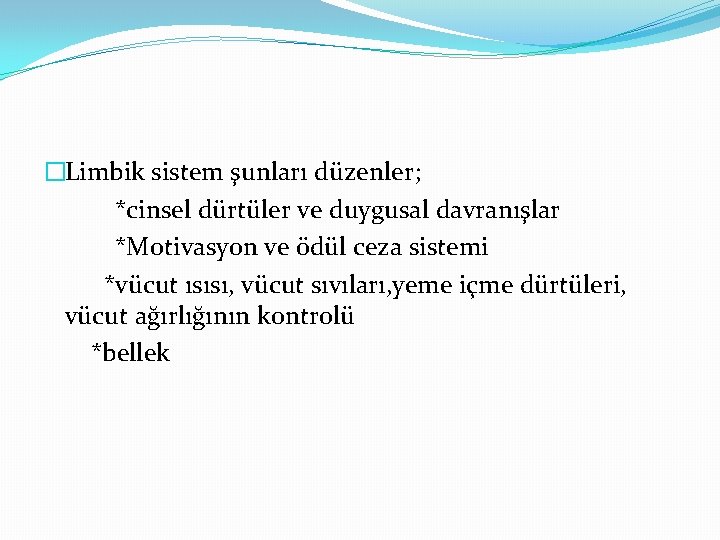 Limbik sistem şunları düzenler;

*cinsel dürtüler ve duygusal davranışlar

*Motivasyon ve ödül ceza sistemi

*vücut ısısı, vücut sıvıları,yeme içme dürtüleri, vücut ağırlığının kontrolü

*bellek